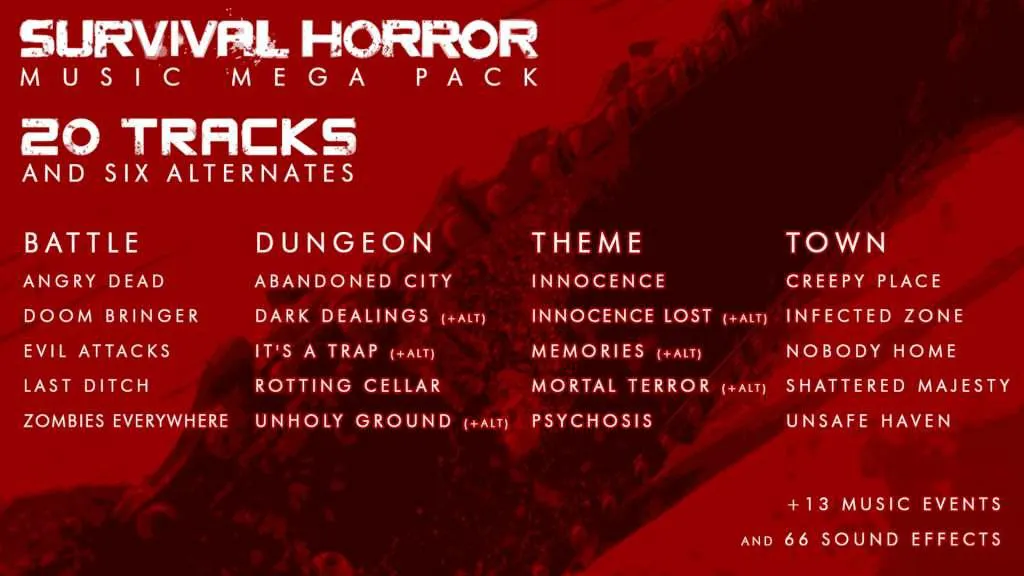 SURVIVAL HORROR
MUSIC MEGA PACK

20 TRACKS
AND SIX ALTERNATES

BATTLE
ANGRY DEAD
DOOM BRINGER
EVIL ATTACKS
LAST DITCH
ZOMBIES EVERYWHERE

DUNGEON
ABANDONED CITY
DARK DEALINGS (+ALT)
IT'S A TRAP (+ALT)
ROTTING CELLAR
UNHOLY GROUND (+ALT)

THEME
INNOCENCE
INNOCENCE LOST (+ALT)
MEMORIES (+ALT)
MORTAL TERROR (+ALT)
PSYCHOSIS

TOWN
CREEPY PLACE
INFECTED ZONE
NOBODY HOME
SHATTERED MAJESTY
UNSAFE HAVEN

+13 MUSIC EVENTS
AND 66 SOUND EFFECTS